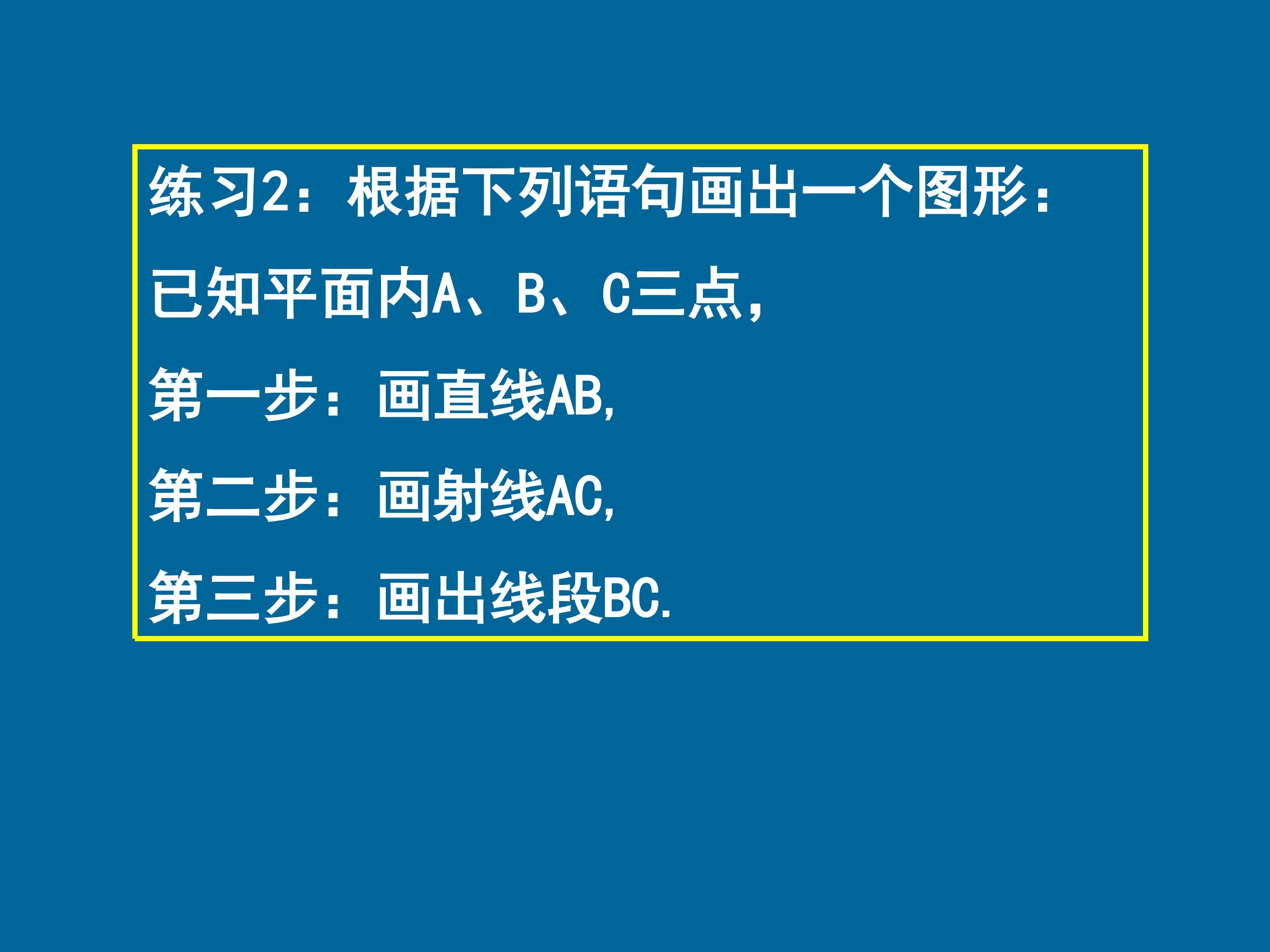 练习2：根据下列语句画出一个图形：

已知平面内A、B、C三点，

第一步：画直线AB,

第二步：画射线AC,

第三步：画出线段BC.